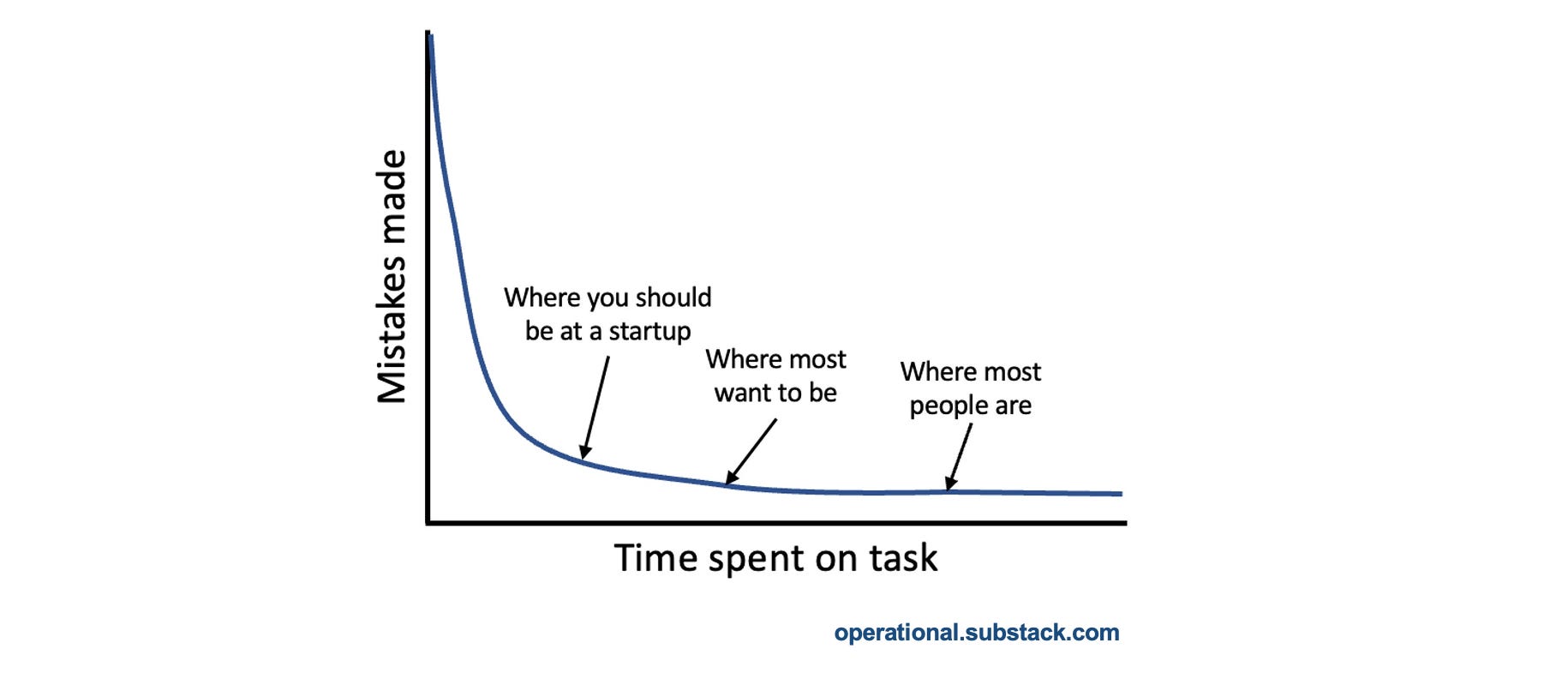 Mistakes made

Where you should be at a startup

Where most want to be

Where most people are

Time spent on task

operational.substack.com